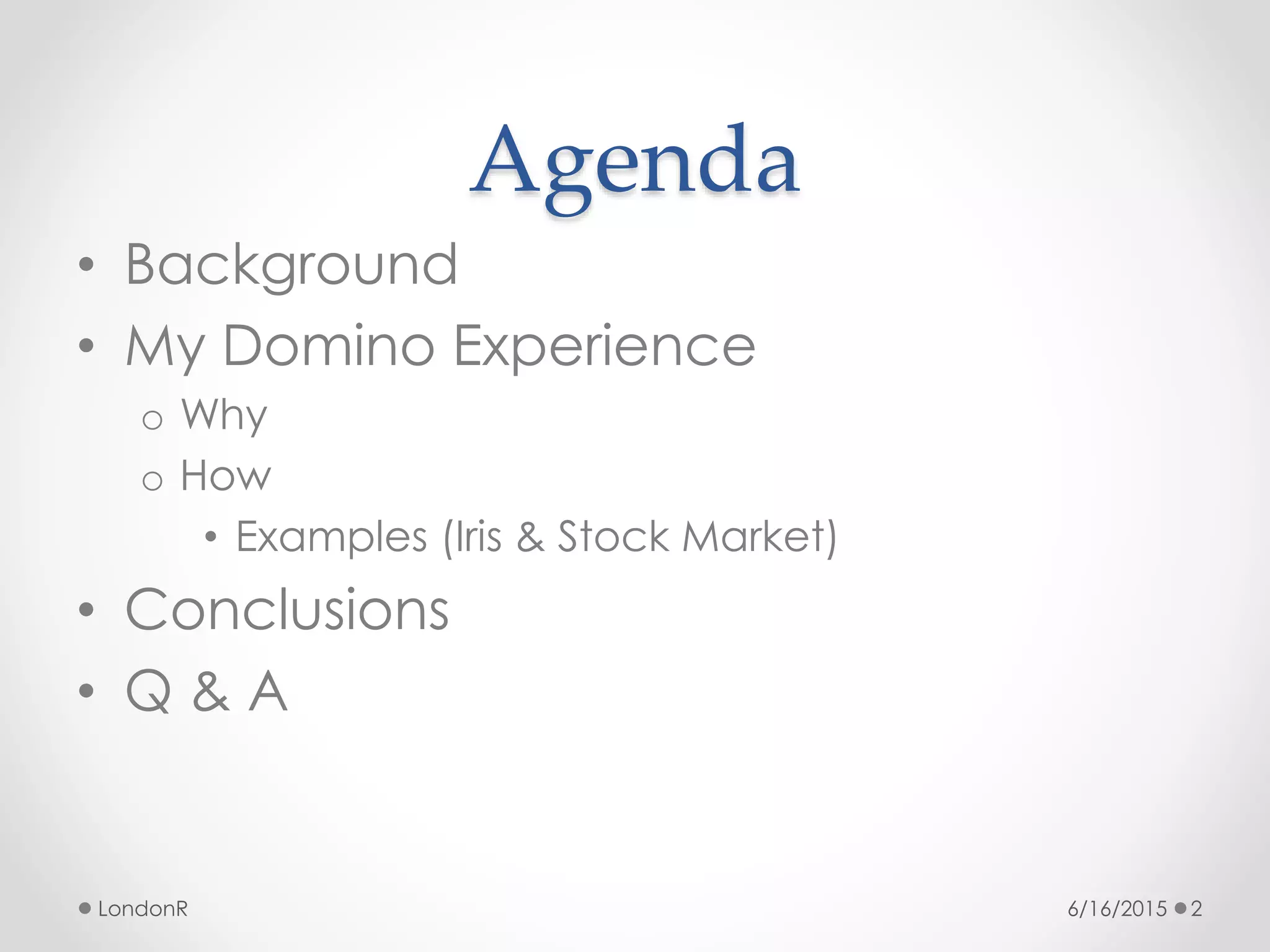 Agenda

• Background
• My Domino Experience
  o Why
  o How
    • Examples (Iris & Stock Market)
• Conclusions
• Q & A

LondonR

6/16/2015 2